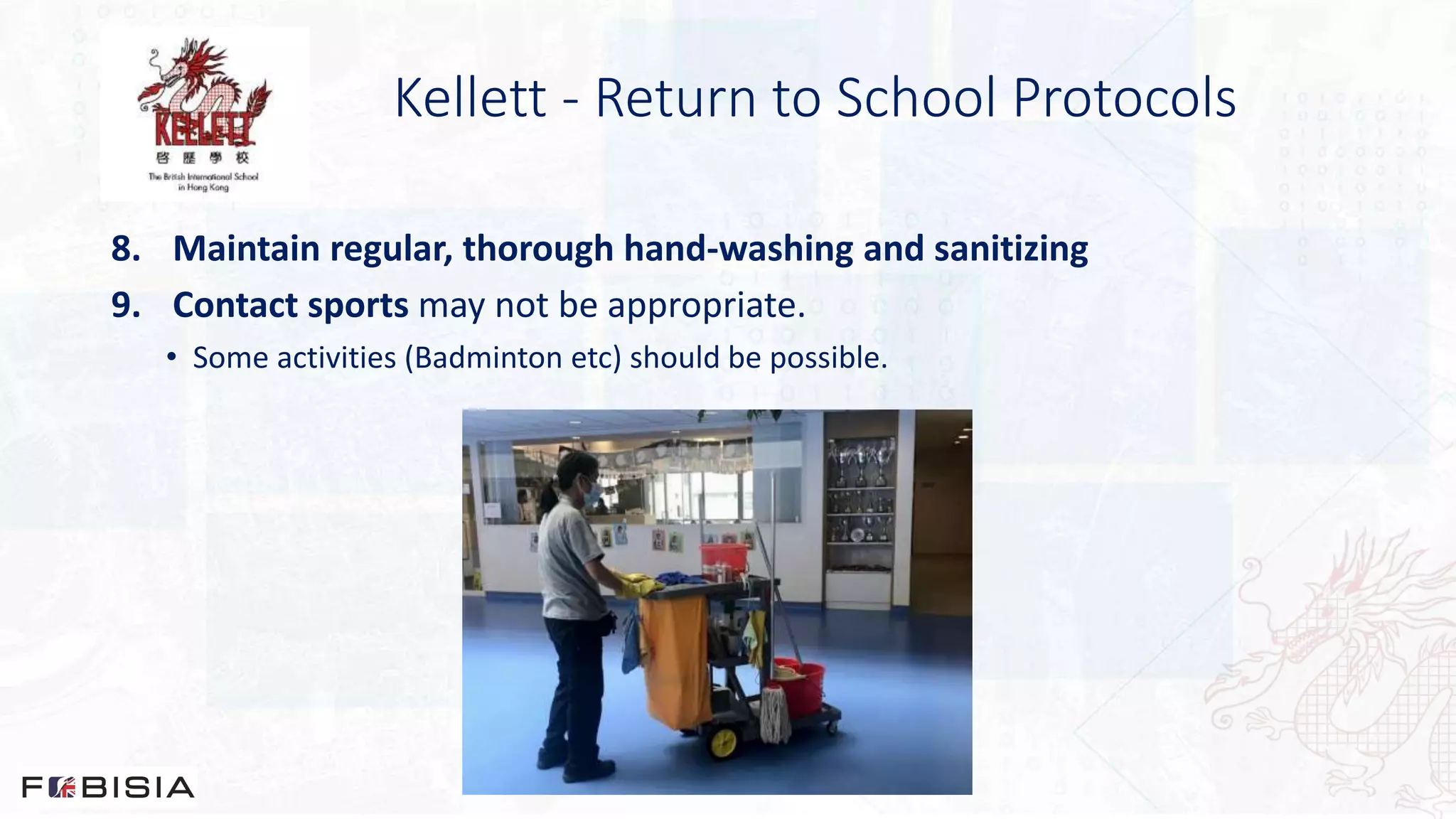 KELLETT
啓歷學校
The British International School in Hong Kong

Kellett - Return to School Protocols

8. Maintain regular, thorough hand-washing and sanitizing

9. Contact sports may not be appropriate.

• Some activities (Badminton etc) should be possible.

FOBISIA